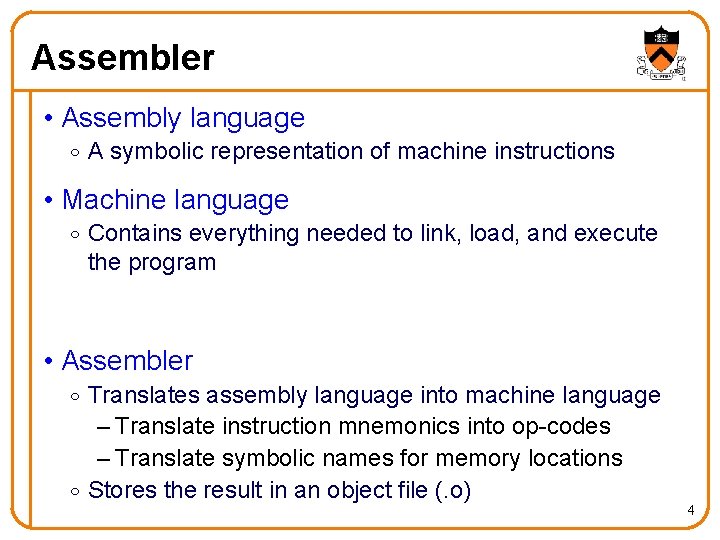 Assembler

• Assembly language
◦ A symbolic representation of machine instructions

• Machine language
◦ Contains everything needed to link, load, and execute the program

• Assembler
◦ Translates assembly language into machine language
– Translate instruction mnemonics into op-codes
– Translate symbolic names for memory locations
◦ Stores the result in an object file (.o)

4